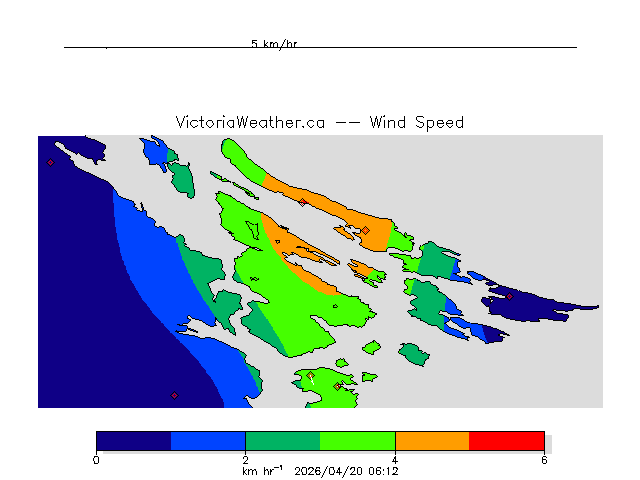 5 km/hr

VictoriaWeather.ca -- Wind Speed

0 2 4 6

km hr$^{-1}$ 2026/04/20 06:12